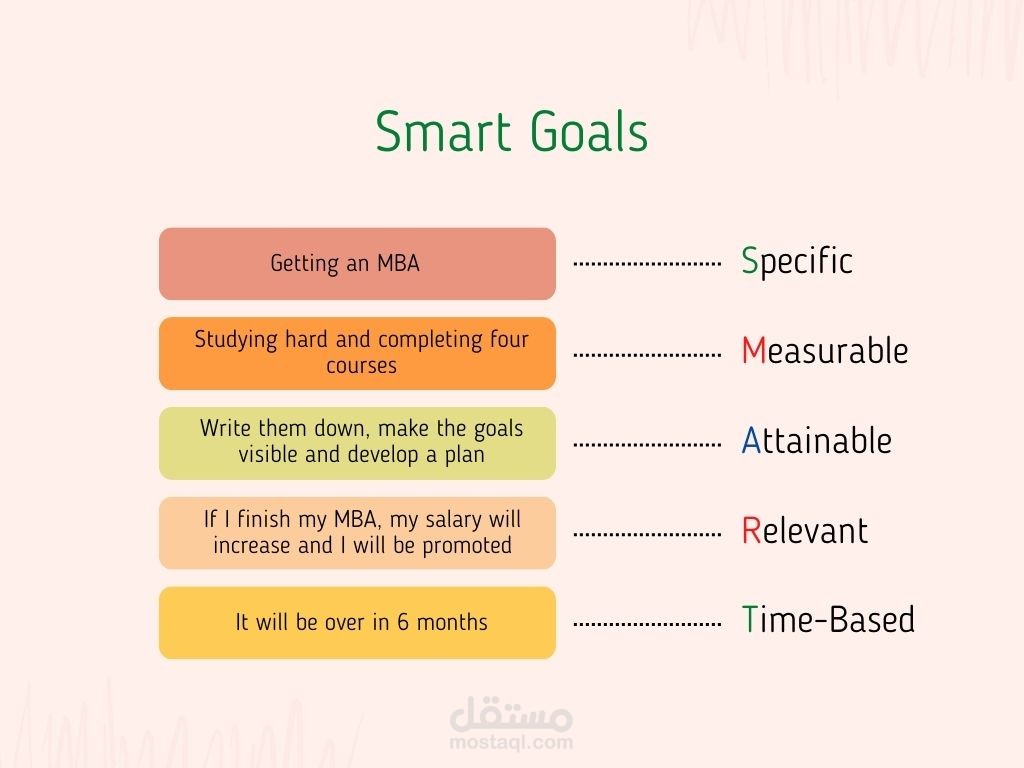 Smart Goals

Getting an MBA ........................ Specific

Studying hard and completing four courses ........................ Measurable

Write them down, make the goals visible and develop a plan ........................ Attainable

If I finish my MBA, my salary will increase and I will be promoted ........................ Relevant

It will be over in 6 months ........................ Time-Based

مستقل
mostaql.com